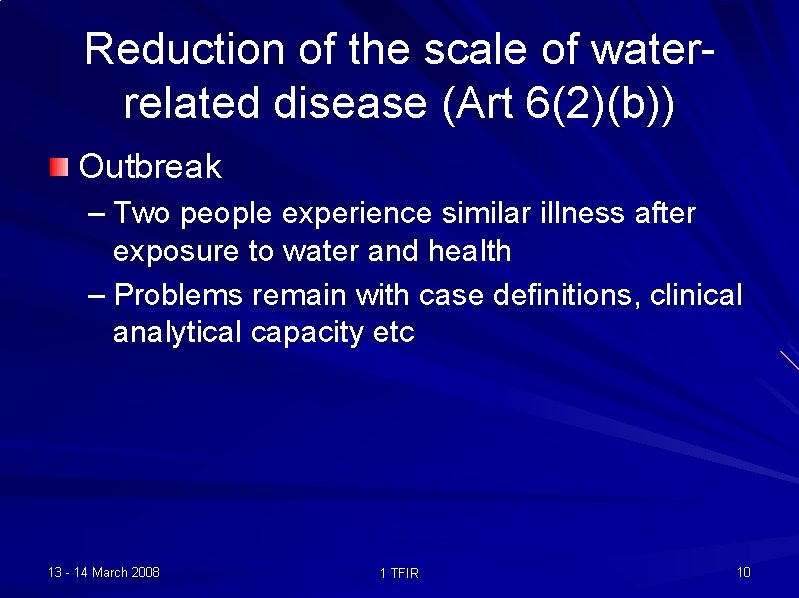 Reduction of the scale of water-related disease (Art 6(2)(b))

Outbreak

– Two people experience similar illness after exposure to water and health

– Problems remain with case definitions, clinical analytical capacity etc

13 - 14 March 2008

1 TFIR

10